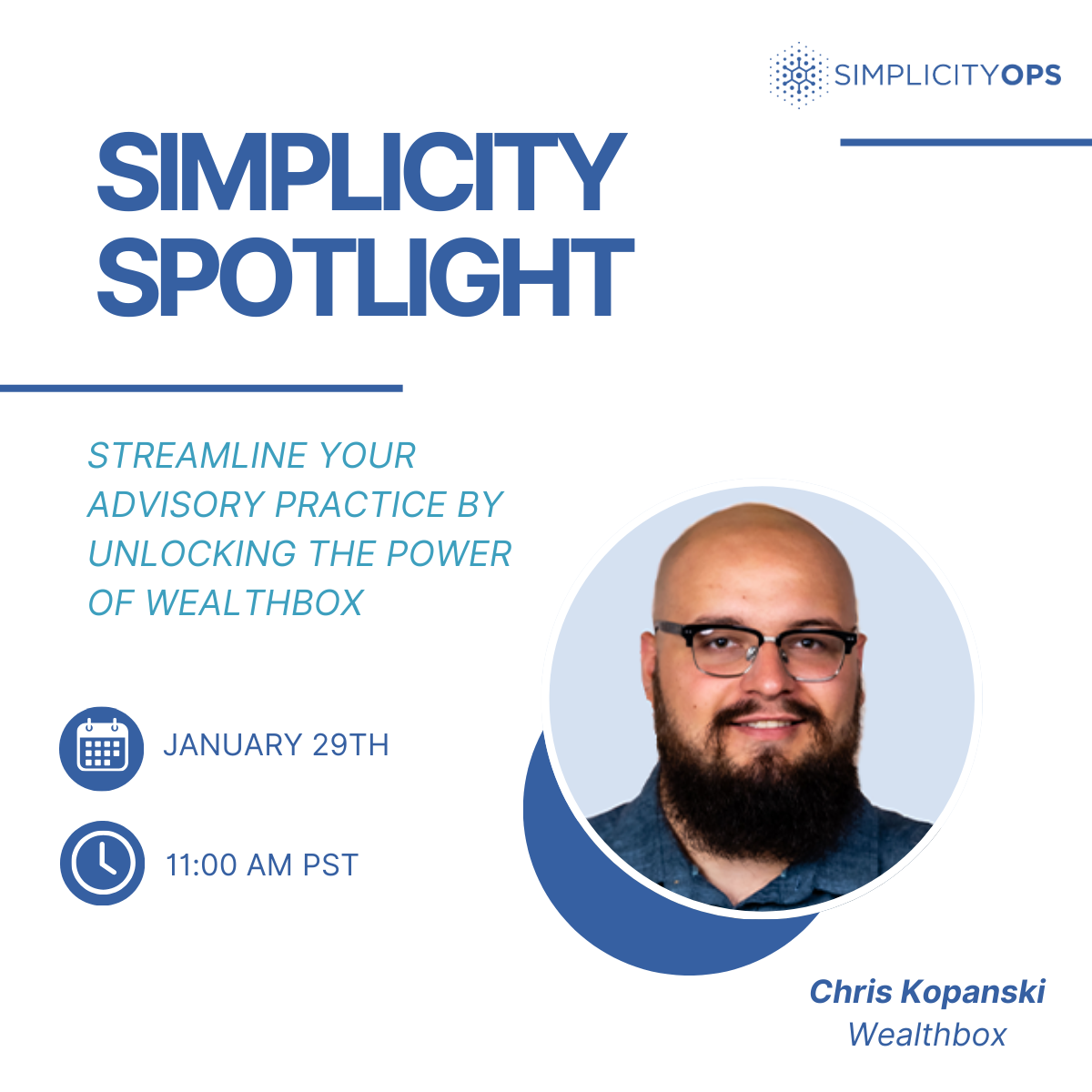 SIMPLICITYOPS

SIMPLICITY SPOTLIGHT

STREAMLINE YOUR ADVISORY PRACTICE BY UNLOCKING THE POWER OF WEALTHBOX

JANUARY 29TH

11:00 AM PST

Chris Kopanski
Wealthbox